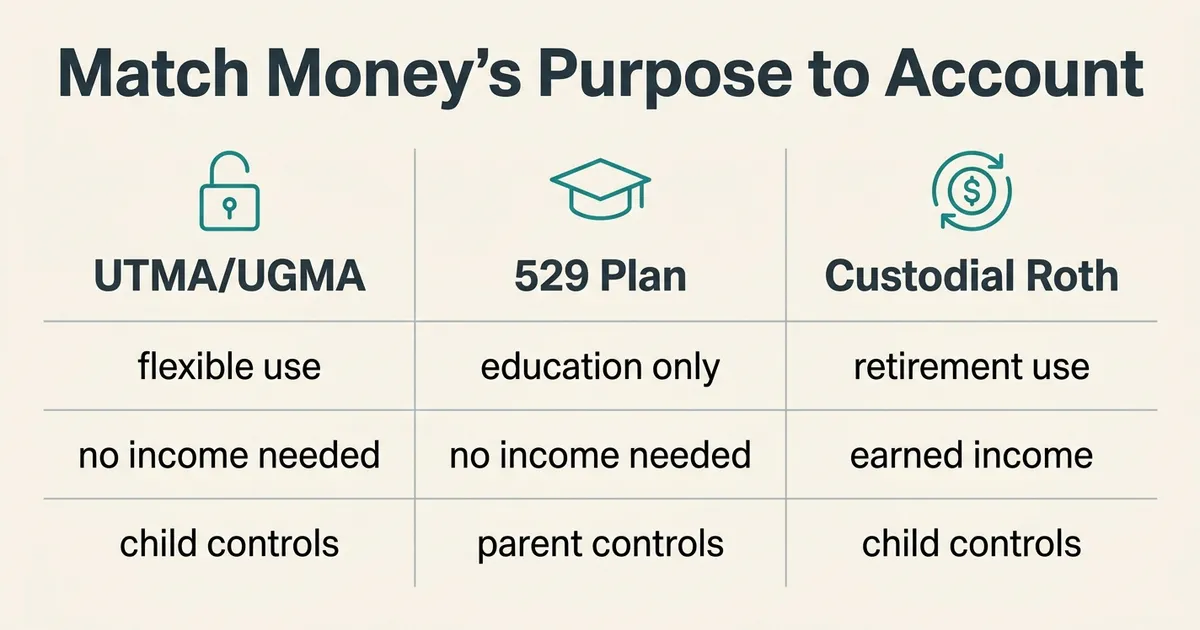 Match Money's Purpose to Account

| UTMA/UGMA | 529 Plan | Custodial Roth |
|---|---|---|
| flexible use | education only | retirement use |
| no income needed | no income needed | earned income |
| child controls | parent controls | child controls |